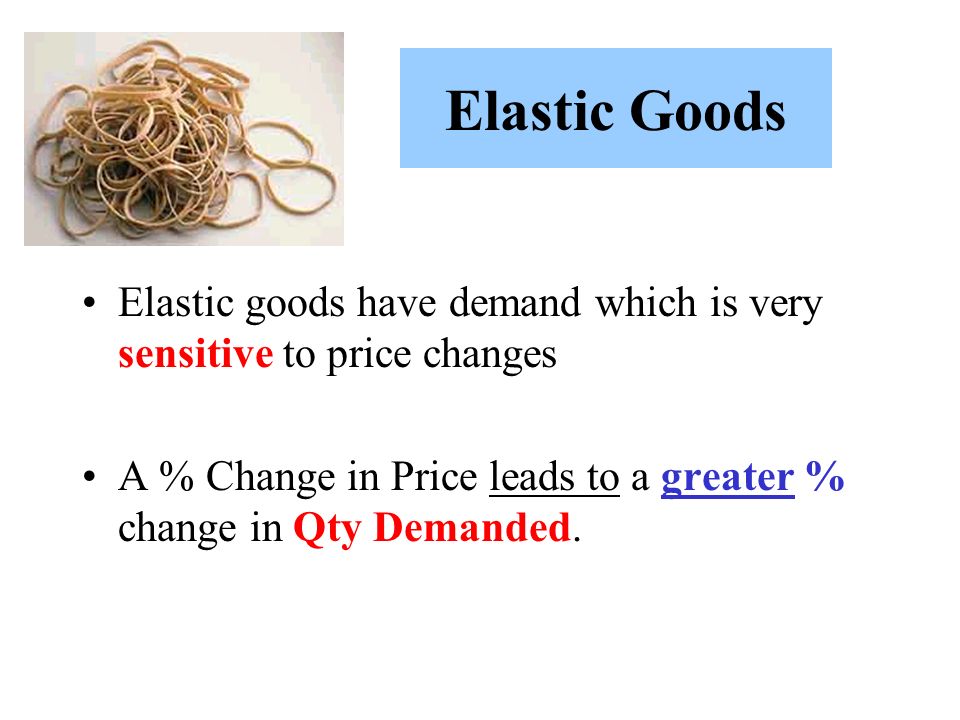 Elastic Goods

• Elastic goods have demand which is very sensitive to price changes

• A % Change in Price leads to a greater % change in Qty Demanded.